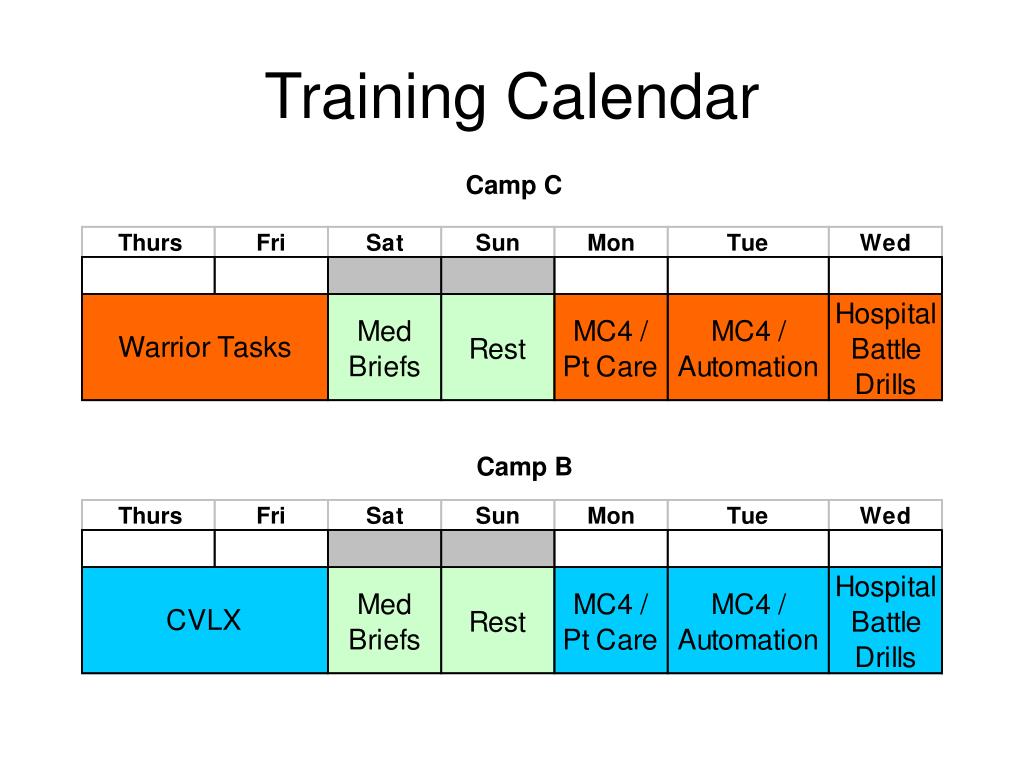 Training Calendar

Camp C

| Thurs | Fri | Sat | Sun | Mon | Tue | Wed |
|---|---|---|---|---|---|---|
| | | | | | | |
| Warrior Tasks | | Med Briefs | Rest | MC4 / Pt Care | MC4 / Automation | Hospital Battle Drills |

Camp B

| Thurs | Fri | Sat | Sun | Mon | Tue | Wed |
|---|---|---|---|---|---|---|
| | | | | | | |
| CVLX | | Med Briefs | Rest | MC4 / Pt Care | MC4 / Automation | Hospital Battle Drills |